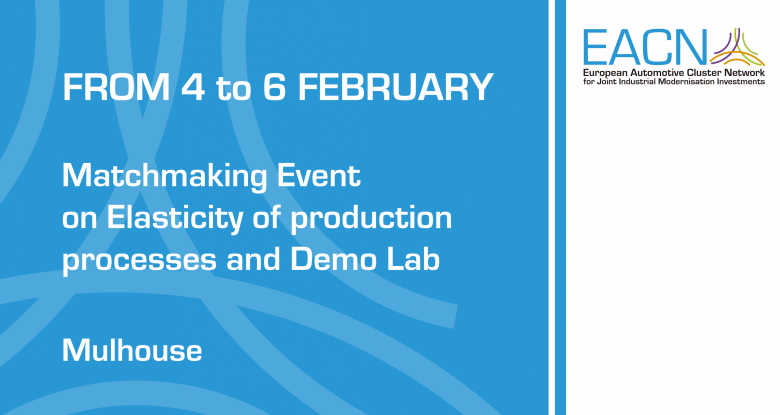 FROM 4 to 6 FEBRUARY

Matchmaking Event on Elasticity of production processes and Demo Lab

Mulhouse

EACN
European Automotive Cluster Network for Joint Industrial Modernisation Investments